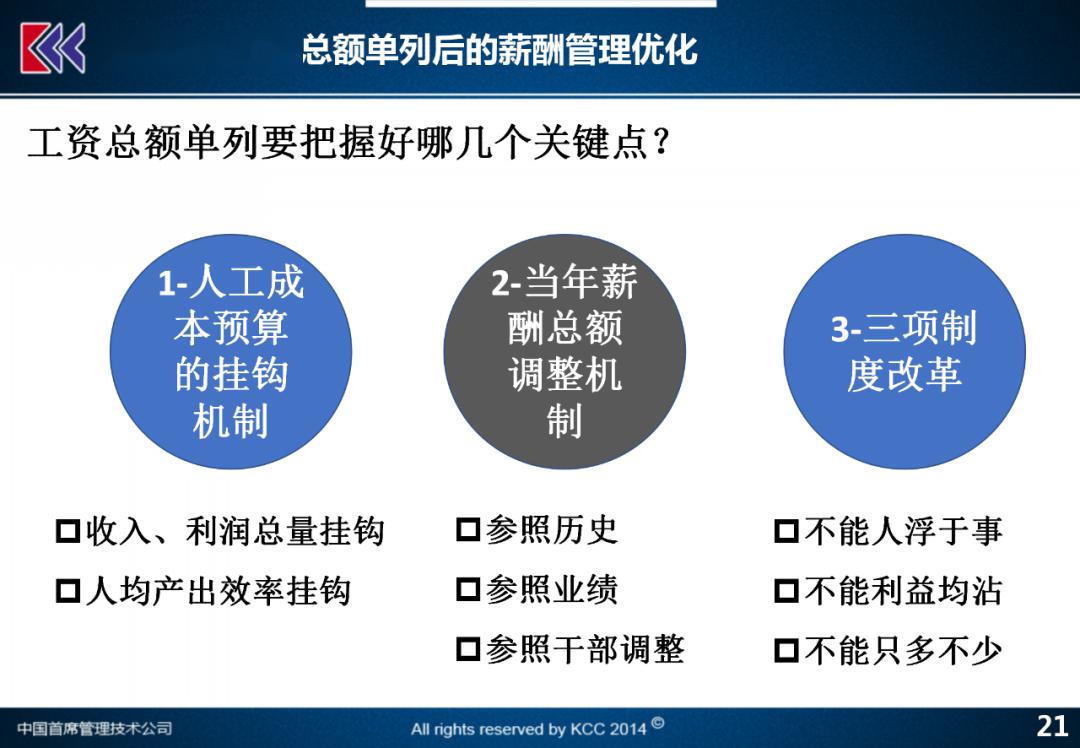 总额单列后的薪酬管理优化

工资总额单列要把握好哪几个关键点？

1-人工成本预算的挂钩机制

2-当年薪酬总额调整机制

3-三项制度改革

☐收入、利润总量挂钩

☐人均产出效率挂钩

☐参照历史

☐参照业绩

☐参照干部调整

☐不能人浮于事

☐不能利益均沾

☐不能只多不少

中国首席管理技术公司

All rights reserved by KCC 2014 ©

21